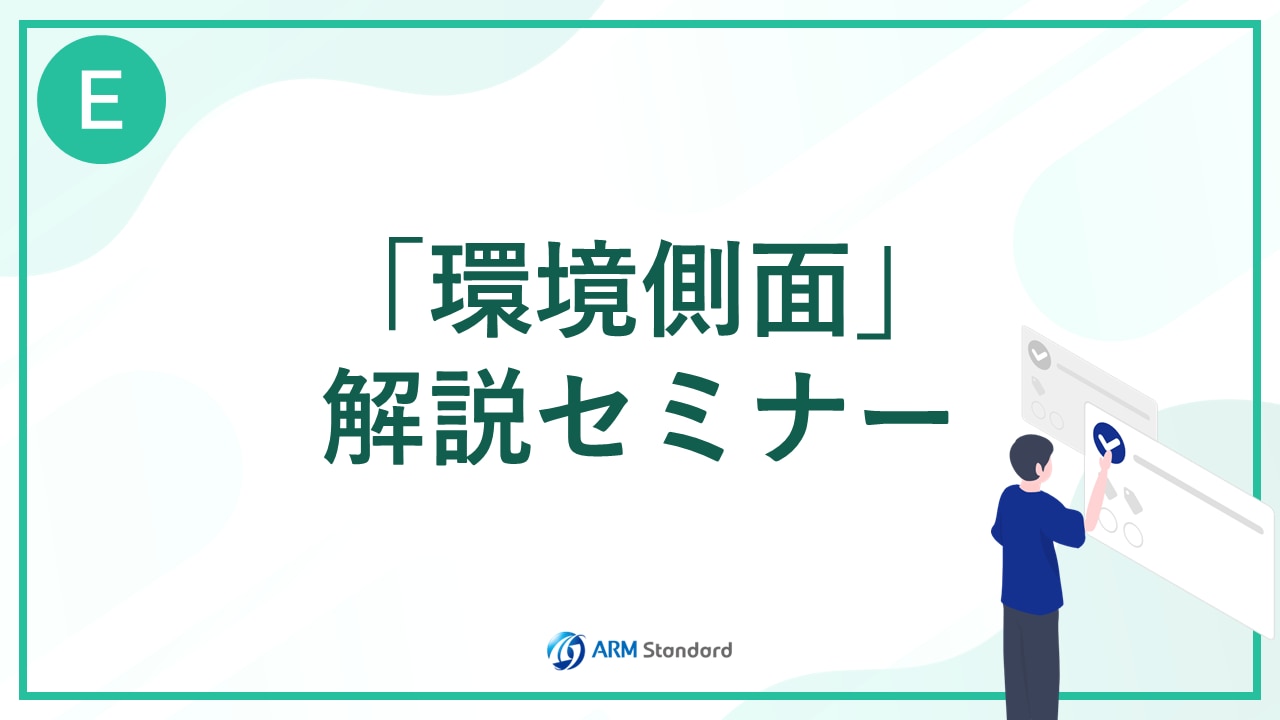 E

「環境側面」
解説セミナー

ARM Standard